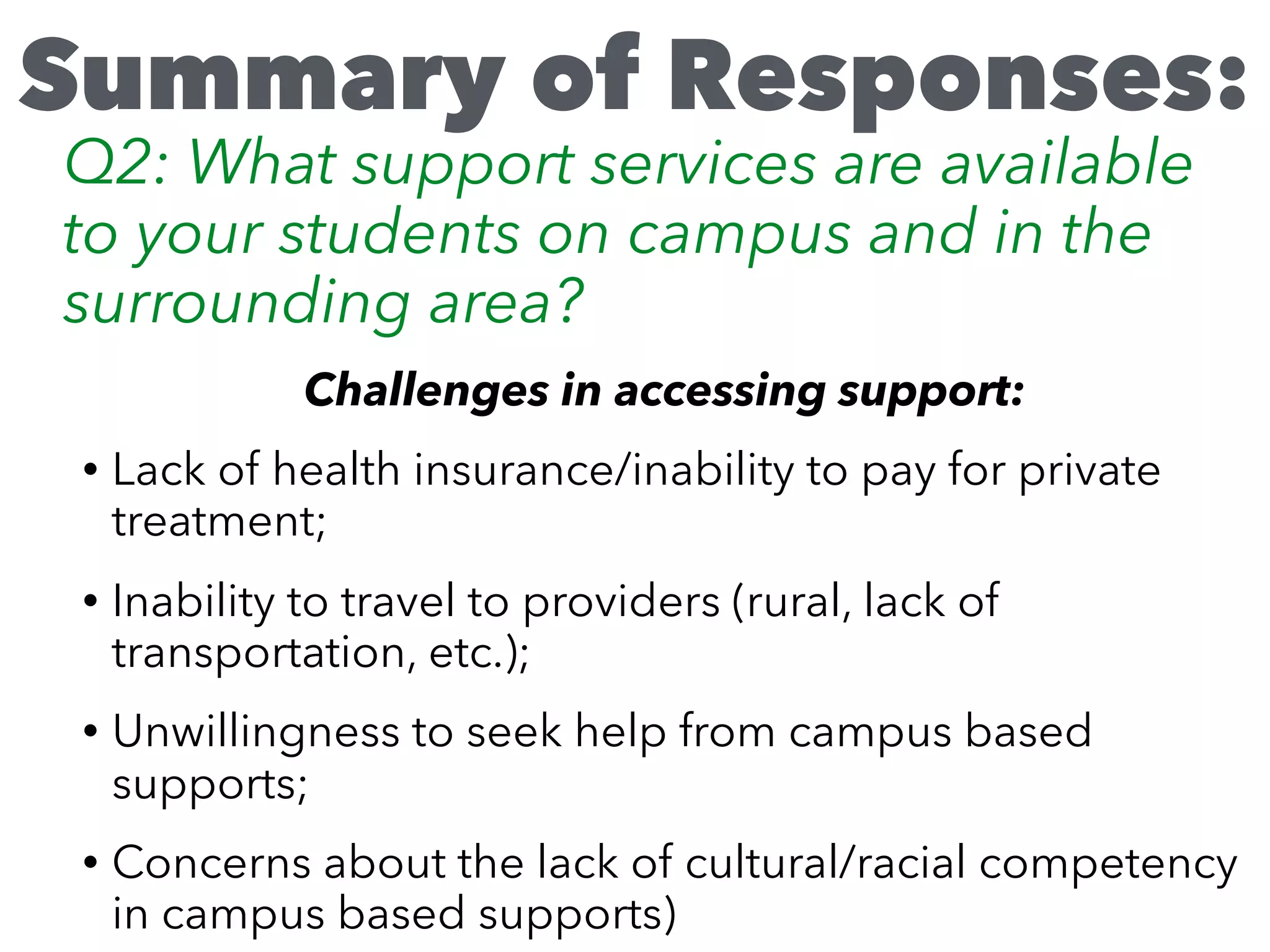 Summary of Responses:

Q2: What support services are available to your students on campus and in the surrounding area?

Challenges in accessing support:

• Lack of health insurance/inability to pay for private treatment;

• Inability to travel to providers (rural, lack of transportation, etc.);

• Unwillingness to seek help from campus based supports;

• Concerns about the lack of cultural/racial competency in campus based supports)